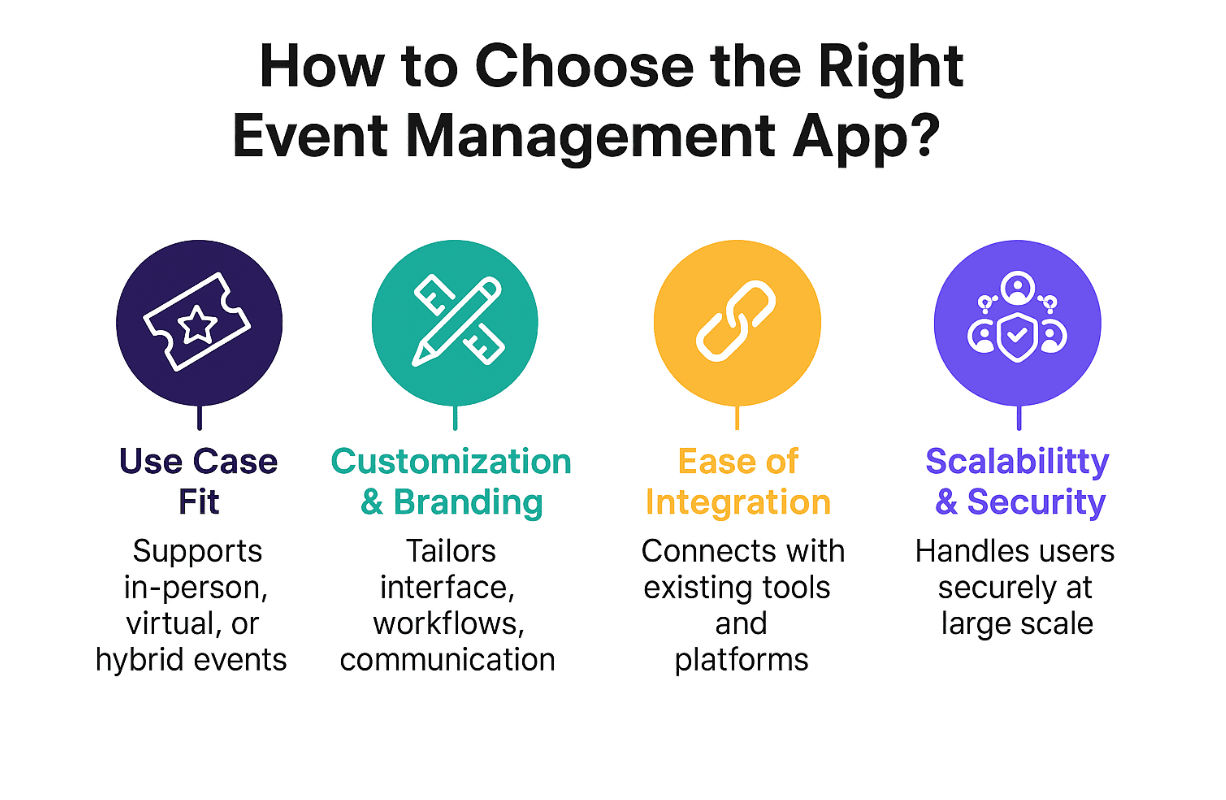 How to Choose the Right Event Management App?

Use Case Fit

Supports in-person, virtual, or hybrid events

Customization & Branding

Tailors interface, workflows, communication

Ease of Integration

Connects with existing tools and platforms

Scalabilitty & Security

Handles users securely at large scale